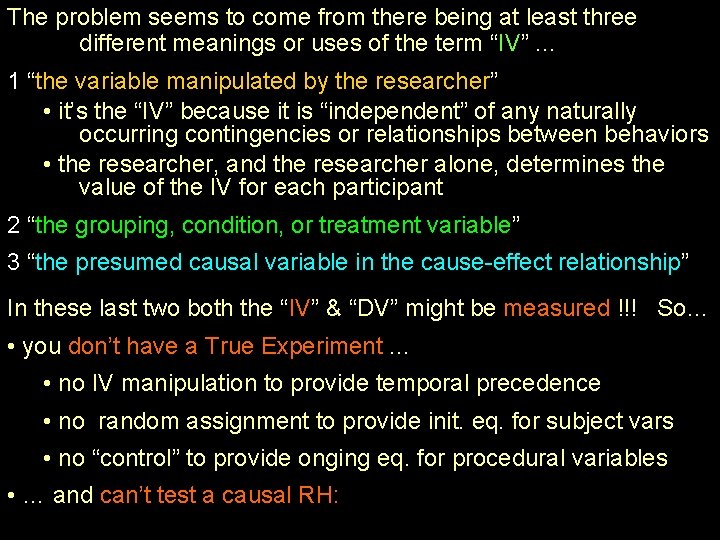 The problem seems to come from there being at least three different meanings or uses of the term “IV” ...

1 “the variable manipulated by the researcher”

• it’s the “IV” because it is “independent” of any naturally occurring contingencies or relationships between behaviors

• the researcher, and the researcher alone, determines the value of the IV for each participant

2 “the grouping, condition, or treatment variable”

3 “the presumed causal variable in the cause-effect relationship”

In these last two both the “IV” & “DV” might be measured !!! So…

• you don’t have a True Experiment ...

• no IV manipulation to provide temporal precedence

• no random assignment to provide init. eq. for subject vars

• no “control” to provide onging eq. for procedural variables

• … and can’t test a causal RH: